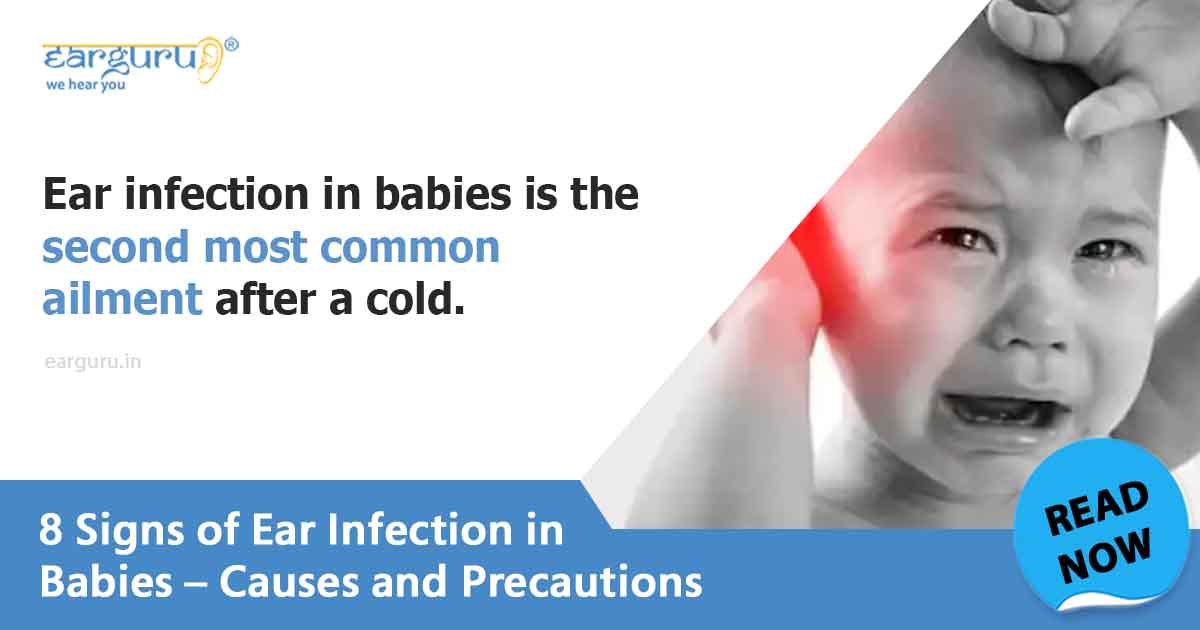 earguru®
we hear you

Ear infection in babies is the second most common ailment after a cold.

earguru.in

8 Signs of Ear Infection in Babies – Causes and Precautions

READ NOW